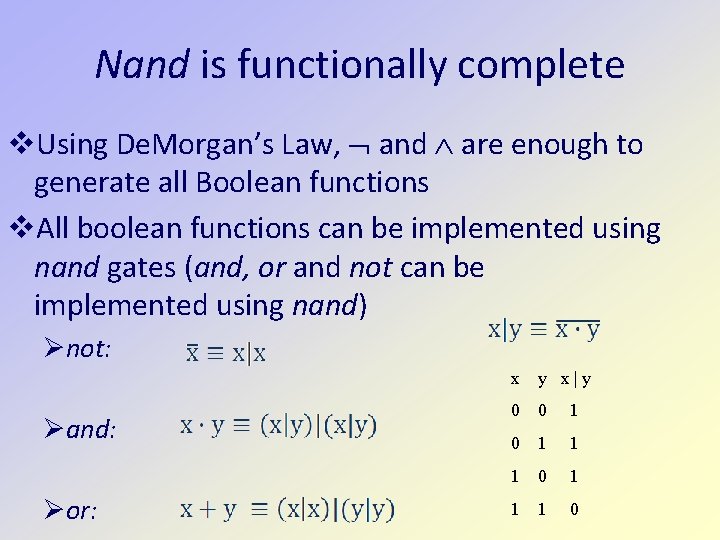 Nand is functionally complete

❖Using DeMorgan's Law, $\neg$ and $\wedge$ are enough to generate all Boolean functions

❖All boolean functions can be implemented using nand gates (and, or and not can be implemented using nand)

$x|y \equiv \overline{x \cdot y}$

➢not: $\bar{x} \equiv x|x$

➢and: $x \cdot y \equiv (x|y)|(x|y)$

➢or: $x + y \equiv (x|x)|(y|y)$

| x | y | x \| y |
|---|---|---|
| 0 | 0 | 1 |
| 0 | 1 | 1 |
| 1 | 0 | 1 |
| 1 | 1 | 0 |